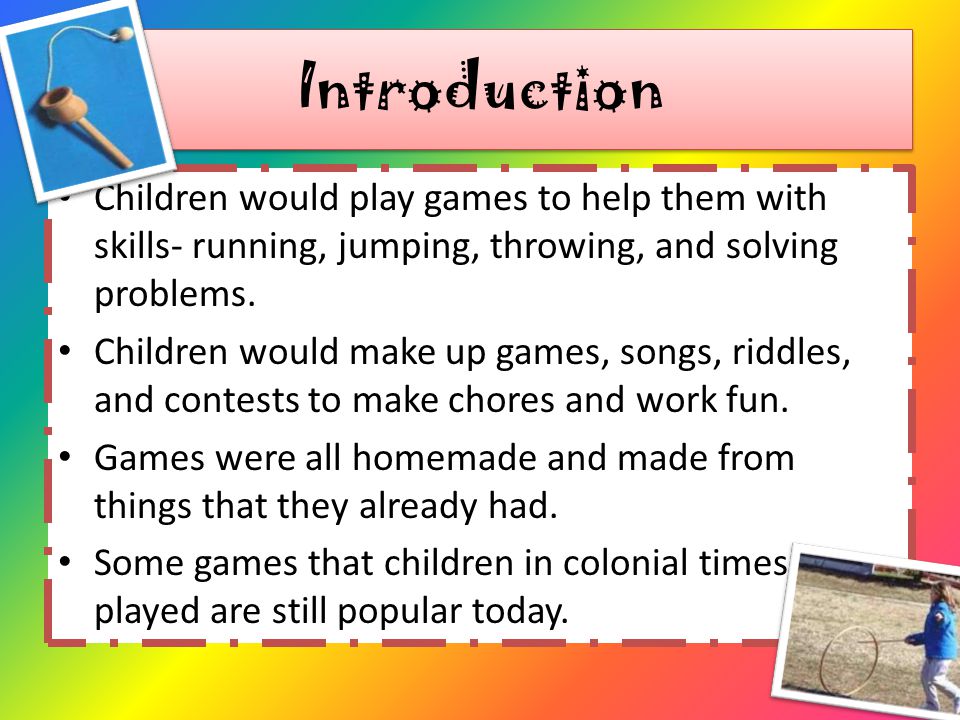 Introduction

• Children would play games to help them with skills- running, jumping, throwing, and solving problems.
• Children would make up games, songs, riddles, and contests to make chores and work fun.
• Games were all homemade and made from things that they already had.
• Some games that children in colonial times played are still popular today.